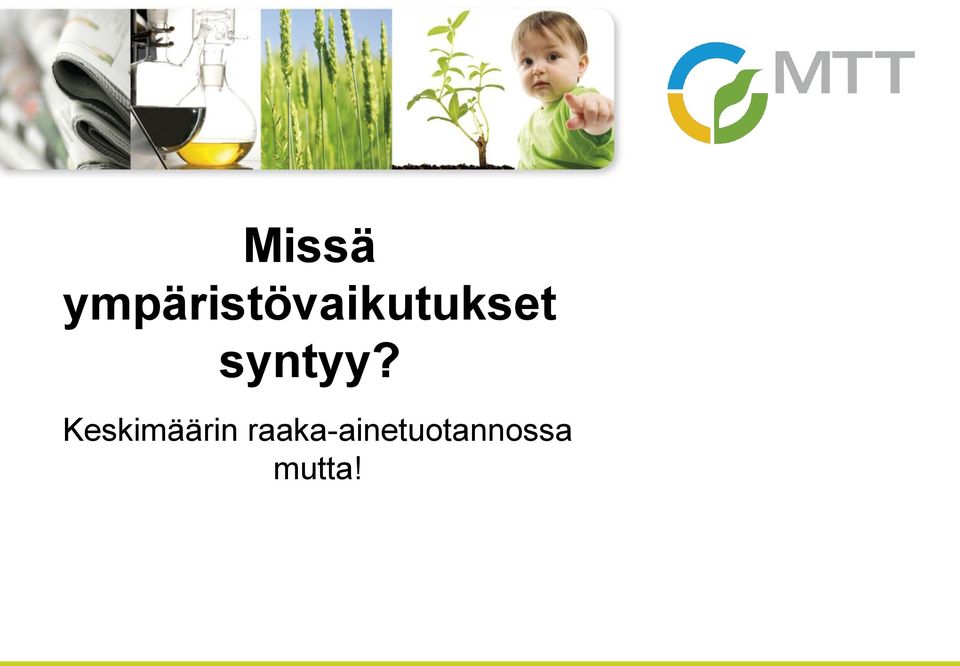 MTT

Missä ympäristövaikutukset syntyy?

Keskimäärin raaka-ainetuotannossa mutta!